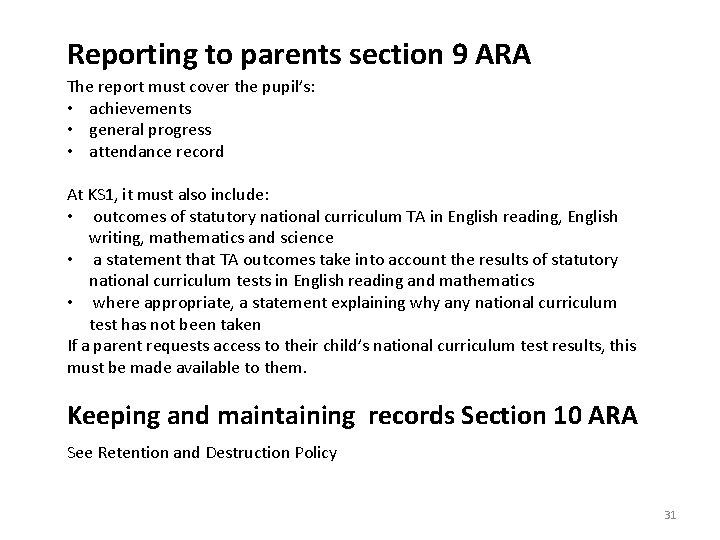 Reporting to parents section 9 ARA

The report must cover the pupil's:
• achievements
• general progress
• attendance record

At KS1, it must also include:
• outcomes of statutory national curriculum TA in English reading, English writing, mathematics and science
• a statement that TA outcomes take into account the results of statutory national curriculum tests in English reading and mathematics
• where appropriate, a statement explaining why any national curriculum test has not been taken
If a parent requests access to their child's national curriculum test results, this must be made available to them.

Keeping and maintaining records Section 10 ARA

See Retention and Destruction Policy

31